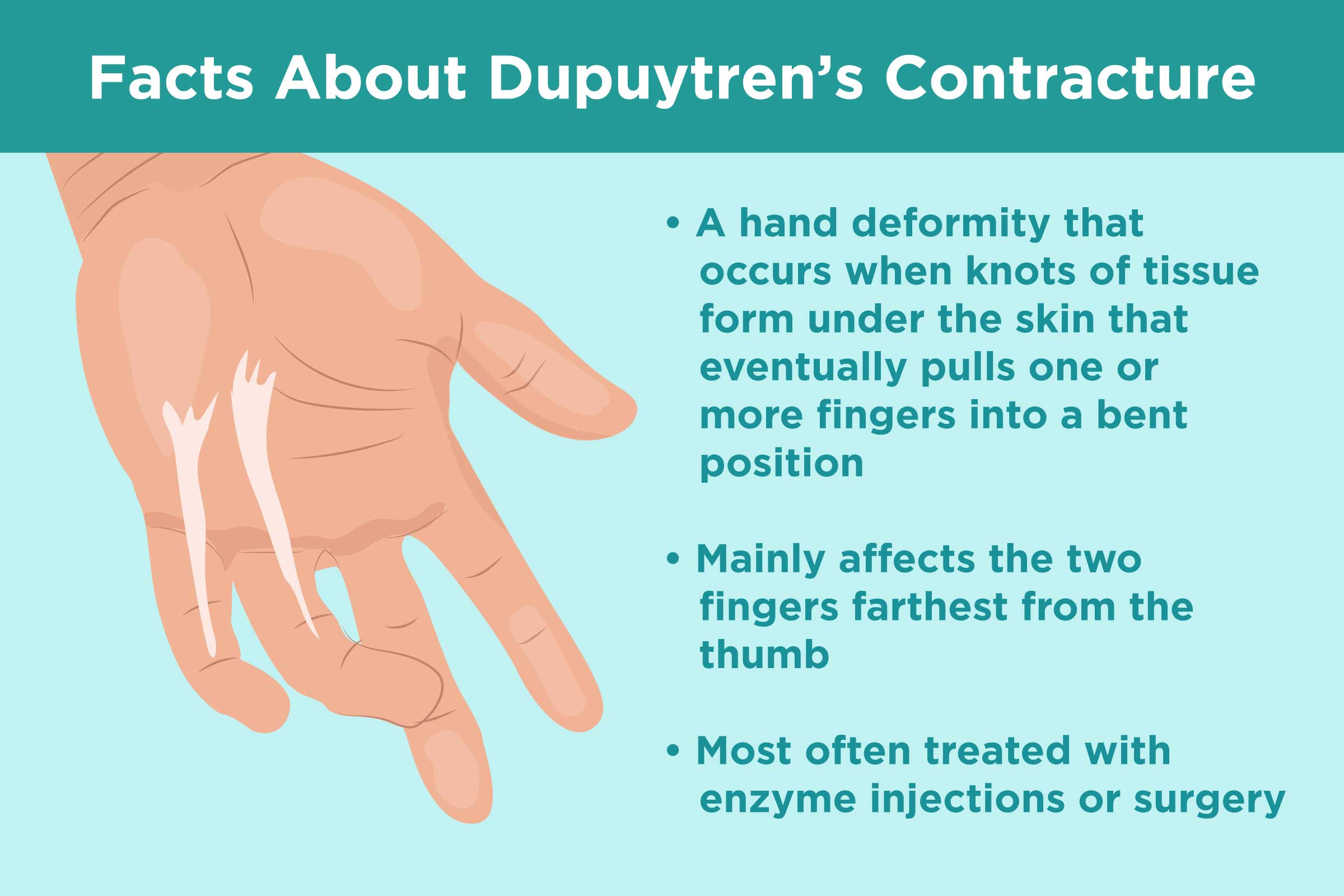 Facts About Dupuytren's Contracture

• A hand deformity that occurs when knots of tissue form under the skin that eventually pulls one or more fingers into a bent position

• Mainly affects the two fingers farthest from the thumb

• Most often treated with enzyme injections or surgery